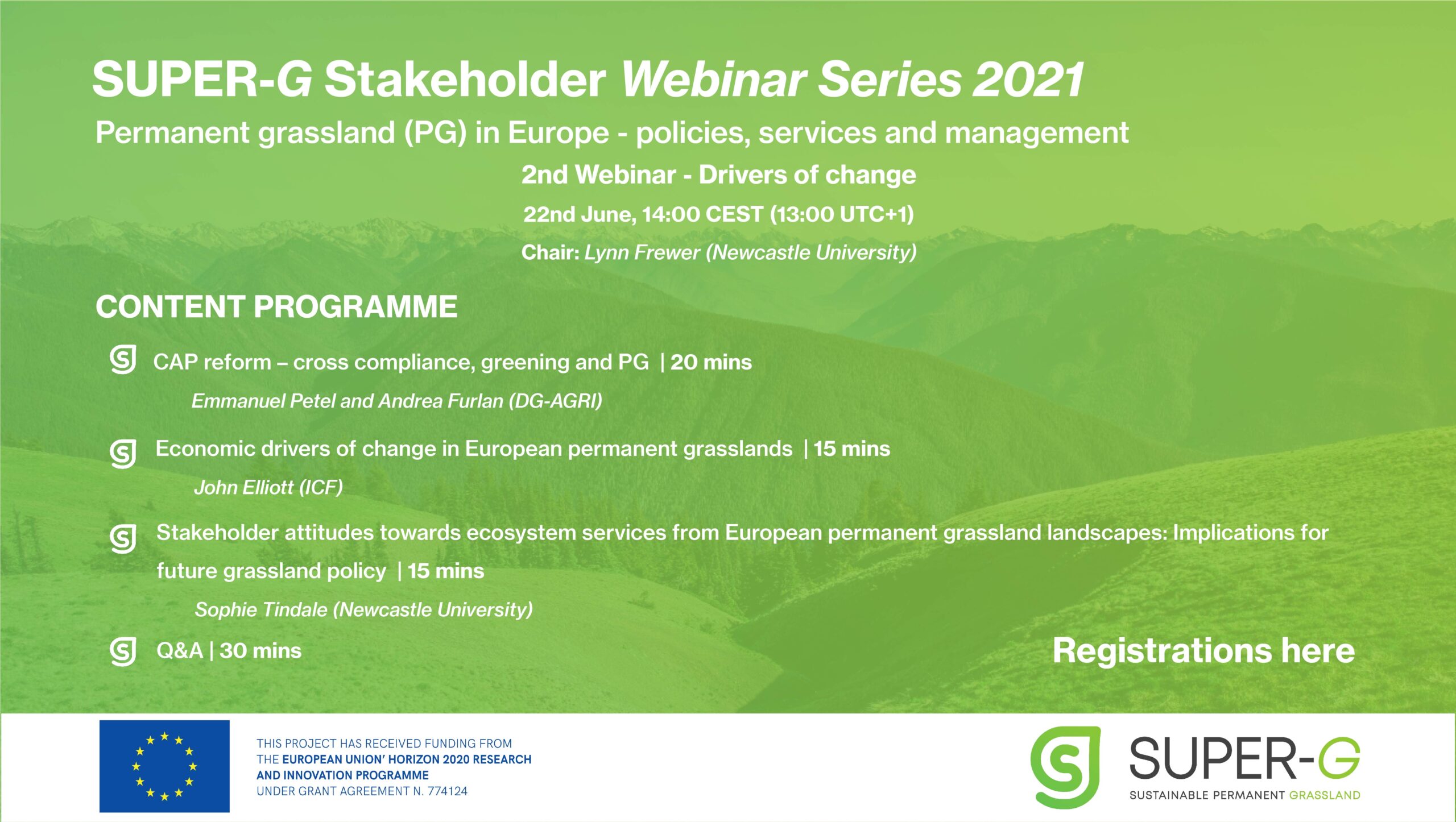 SUPER-G Stakeholder Webinar Series 2021

Permanent grassland (PG) in Europe - policies, services and management

2nd Webinar - Drivers of change

22nd June, 14:00 CEST (13:00 UTC+1)

Chair: Lynn Frewer (Newcastle University)

CONTENT PROGRAMME

CAP reform – cross compliance, greening and PG | 20 mins

Emmanuel Petel and Andrea Furlan (DG-AGRI)

Economic drivers of change in European permanent grasslands | 15 mins

John Elliott (ICF)

Stakeholder attitudes towards ecosystem services from European permanent grassland landscapes: Implications for future grassland policy | 15 mins

Sophie Tindale (Newcastle University)

Q&A | 30 mins

Registrations here

THIS PROJECT HAS RECEIVED FUNDING FROM THE EUROPEAN UNION' HORIZON 2020 RESEARCH AND INNOVATION PROGRAMME UNDER GRANT AGREEMENT N. 774124

SUPER-G
SUSTAINABLE PERMANENT GRASSLAND